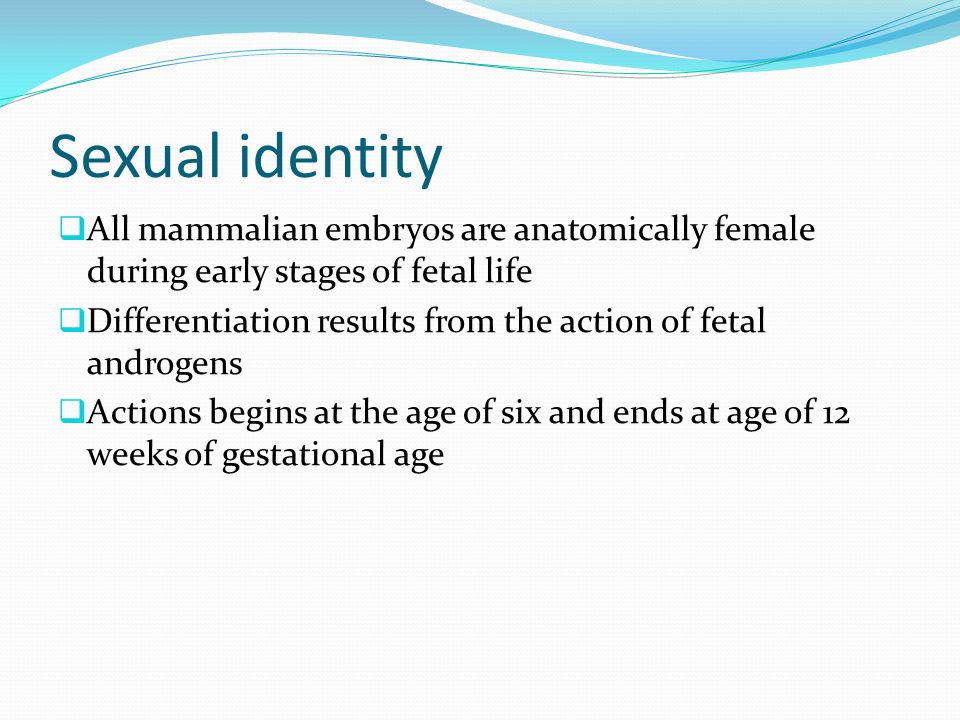 Sexual identity

❑All mammalian embryos are anatomically female during early stages of fetal life

❑Differentiation results from the action of fetal androgens

❑Actions begins at the age of six and ends at age of 12 weeks of gestational age